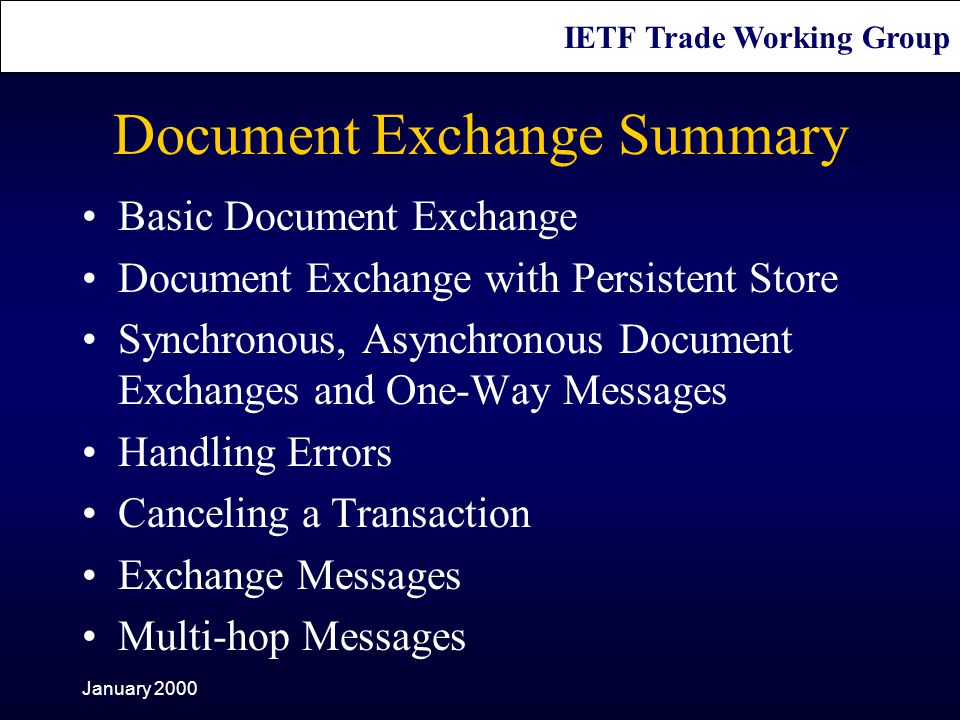 IETF Trade Working Group

Document Exchange Summary

• Basic Document Exchange
• Document Exchange with Persistent Store
• Synchronous, Asynchronous Document Exchanges and One-Way Messages
• Handling Errors
• Canceling a Transaction
• Exchange Messages
• Multi-hop Messages

January 2000